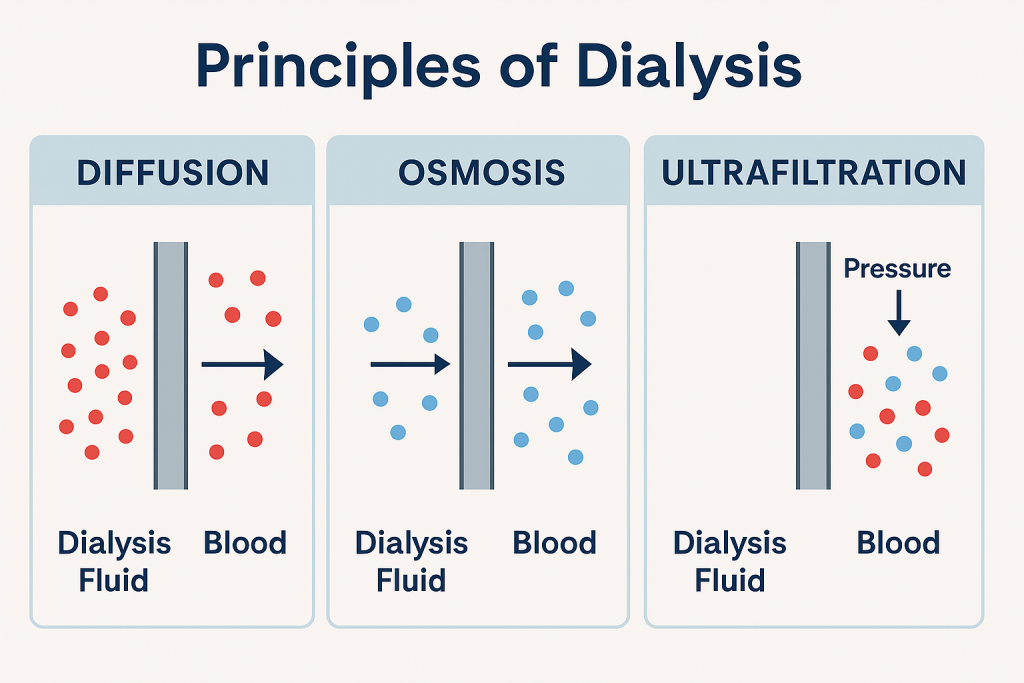 Principles of Dialysis

DIFFUSION

Dialysis Fluid

Blood

OSMOSIS

Dialysis Fluid

Blood

ULTRAFILTRATION

Pressure

Dialysis Fluid

Blood